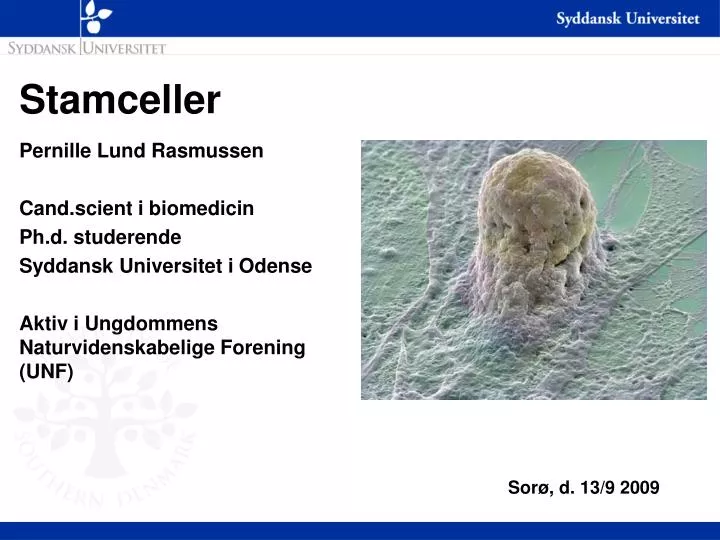 Syddansk Universitet

SYDDANSK UNIVERSITET

Stamceller

Pernille Lund Rasmussen

Cand.scient i biomedicin
Ph.d. studerende
Syddansk Universitet i Odense

Aktiv i Ungdommens Naturvidenskabelige Forening (UNF)

SOUTHERN DENMARK

Sorø, d. 13/9 2009